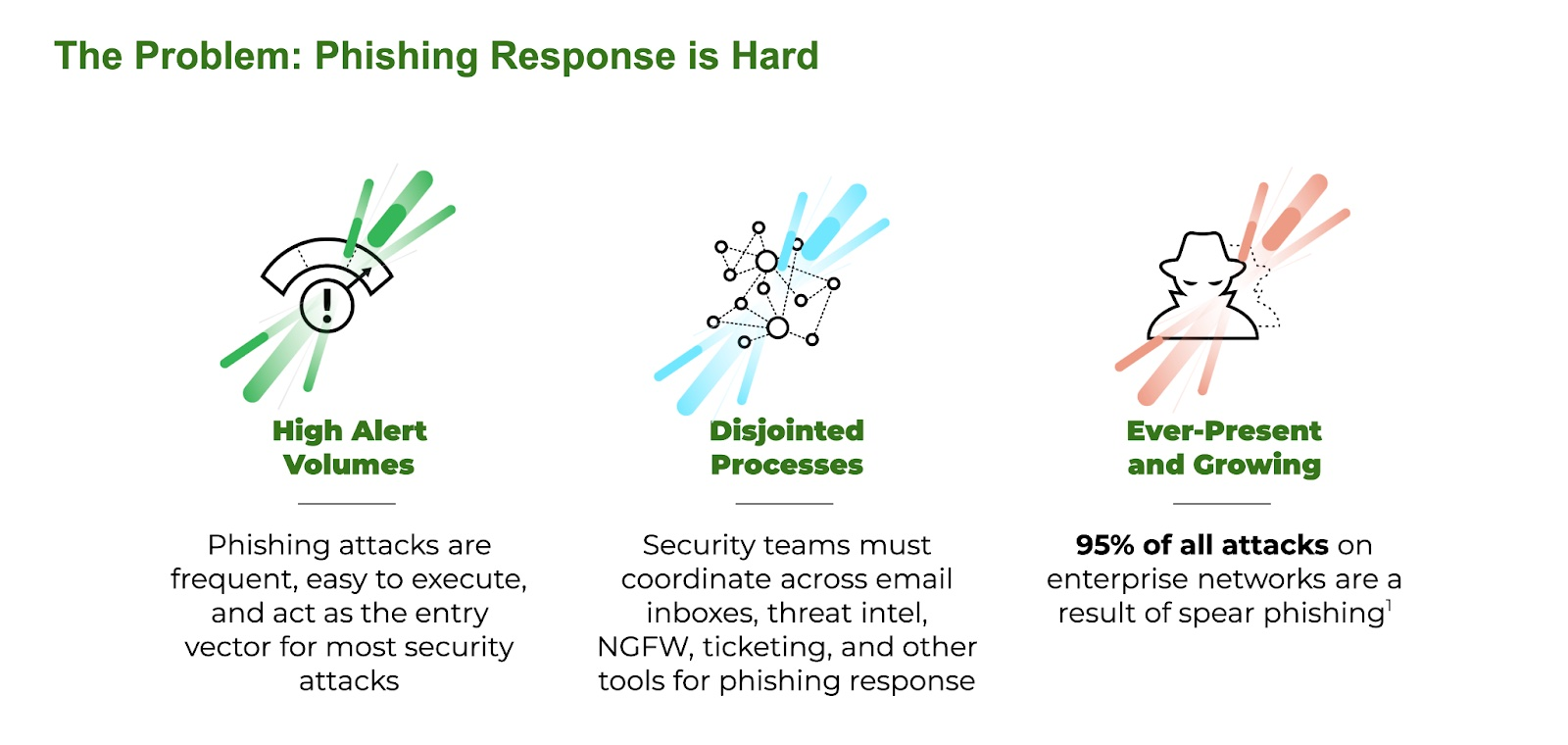 The Problem: Phishing Response is Hard

High Alert Volumes

Phishing attacks are frequent, easy to execute, and act as the entry vector for most security attacks

Disjointed Processes

Security teams must coordinate across email inboxes, threat intel, NGFW, ticketing, and other tools for phishing response

Ever-Present and Growing

95% of all attacks on enterprise networks are a result of spear phishing$^1$